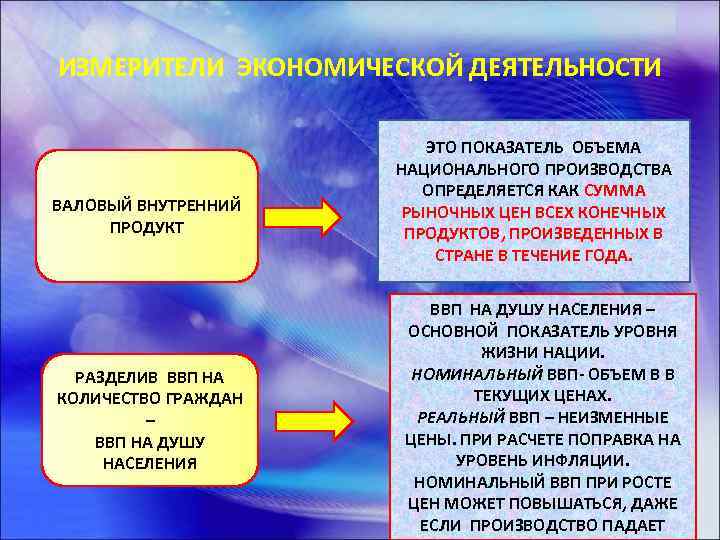 ИЗМЕРИТЕЛИ ЭКОНОМИЧЕСКОЙ ДЕЯТЕЛЬНОСТИ

ВАЛОВЫЙ ВНУТРЕННИЙ ПРОДУКТ

ЭТО ПОКАЗАТЕЛЬ ОБЪЕМА НАЦИОНАЛЬНОГО ПРОИЗВОДСТВА ОПРЕДЕЛЯЕТСЯ КАК СУММА РЫНОЧНЫХ ЦЕН ВСЕХ КОНЕЧНЫХ ПРОДУКТОВ, ПРОИЗВЕДЕННЫХ В СТРАНЕ В ТЕЧЕНИЕ ГОДА.

РАЗДЕЛИВ ВВП НА КОЛИЧЕСТВО ГРАЖДАН – ВВП НА ДУШУ НАСЕЛЕНИЯ

ВВП НА ДУШУ НАСЕЛЕНИЯ – ОСНОВНОЙ ПОКАЗАТЕЛЬ УРОВНЯ ЖИЗНИ НАЦИИ.
НОМИНАЛЬНЫЙ ВВП- ОБЪЕМ В В ТЕКУЩИХ ЦЕНАХ.
РЕАЛЬНЫЙ ВВП – НЕИЗМЕННЫЕ ЦЕНЫ. ПРИ РАСЧЕТЕ ПОПРАВКА НА УРОВЕНЬ ИНФЛЯЦИИ.
НОМИНАЛЬНЫЙ ВВП ПРИ РОСТЕ ЦЕН МОЖЕТ ПОВЫШАТЬСЯ, ДАЖЕ ЕСЛИ ПРОИЗВОДСТВО ПАДАЕТ